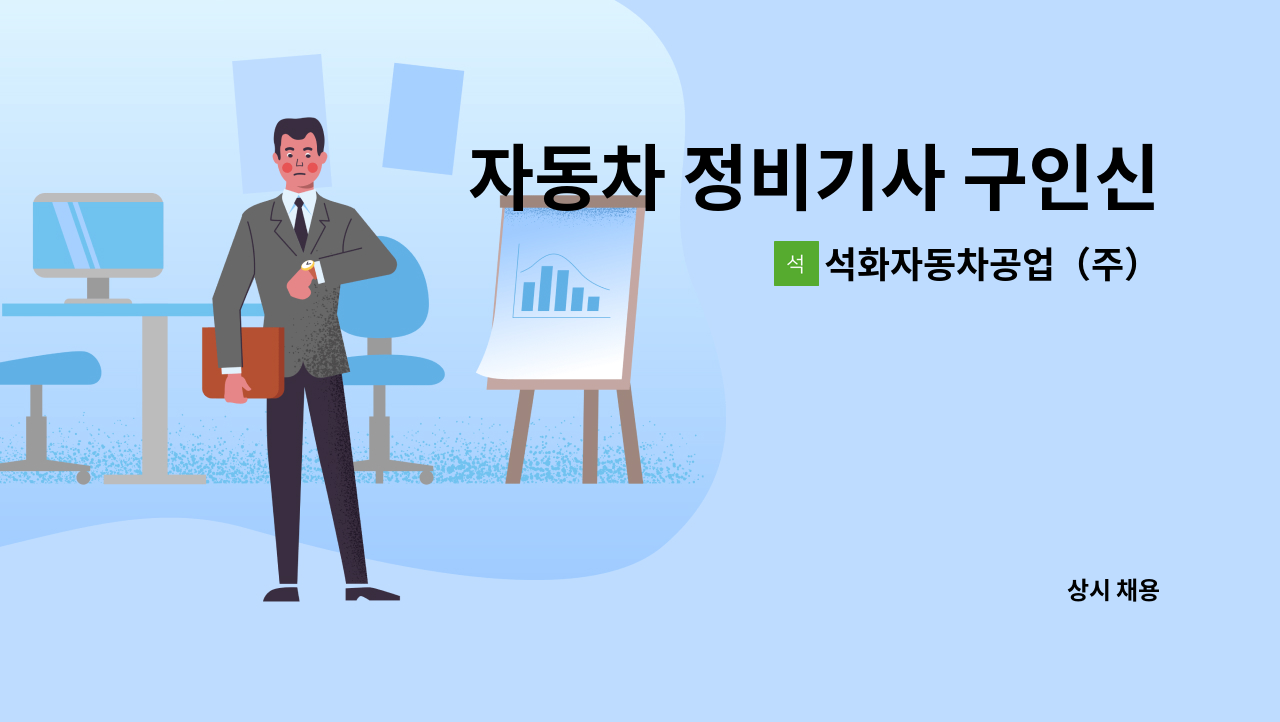 자동차 정비기사 구인신

석 석화자동차공업（주）

상시 채용